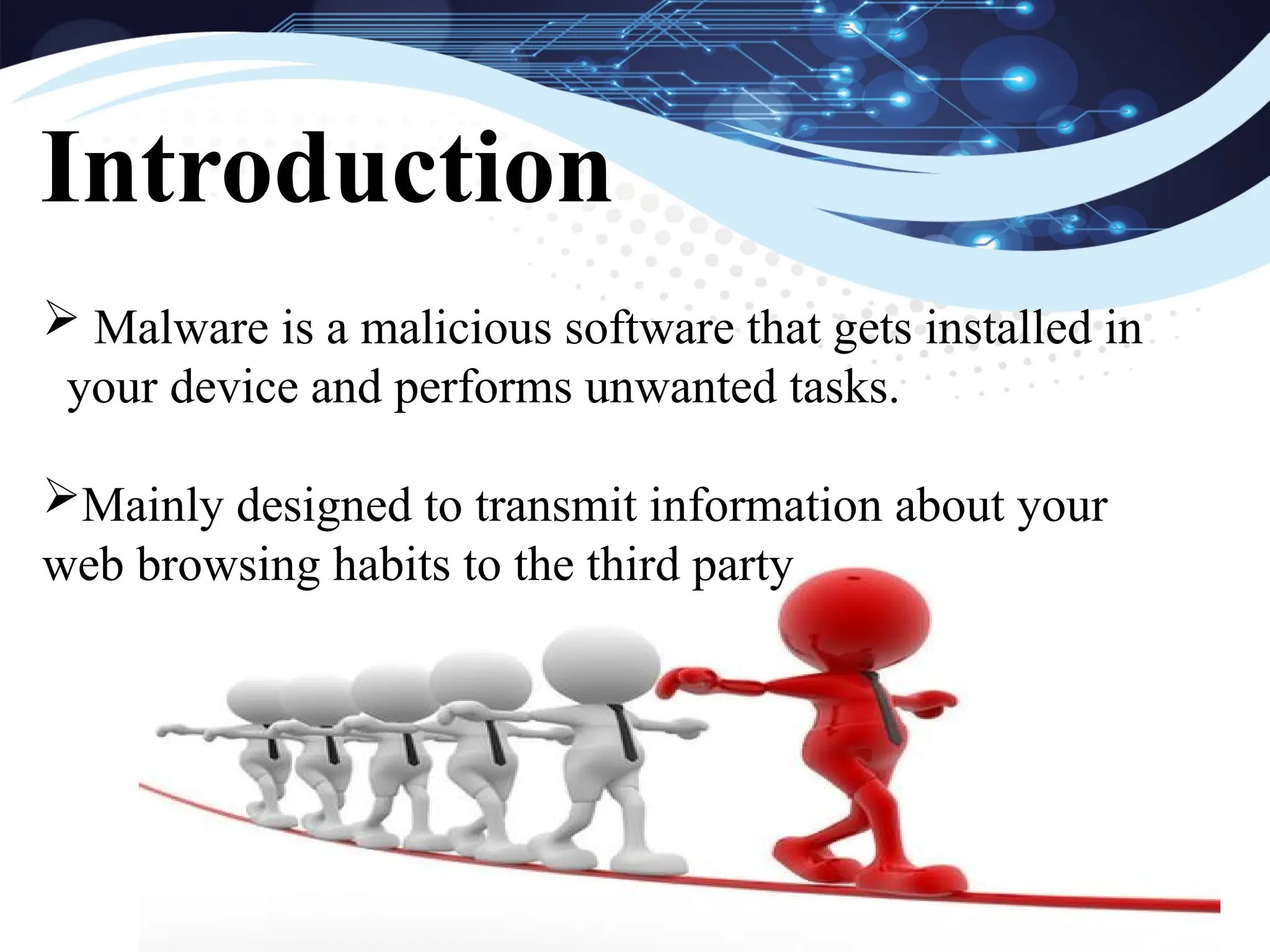 Introduction

➢ Malware is a malicious software that gets installed in your device and performs unwanted tasks.

➢Mainly designed to transmit information about your web browsing habits to the third party